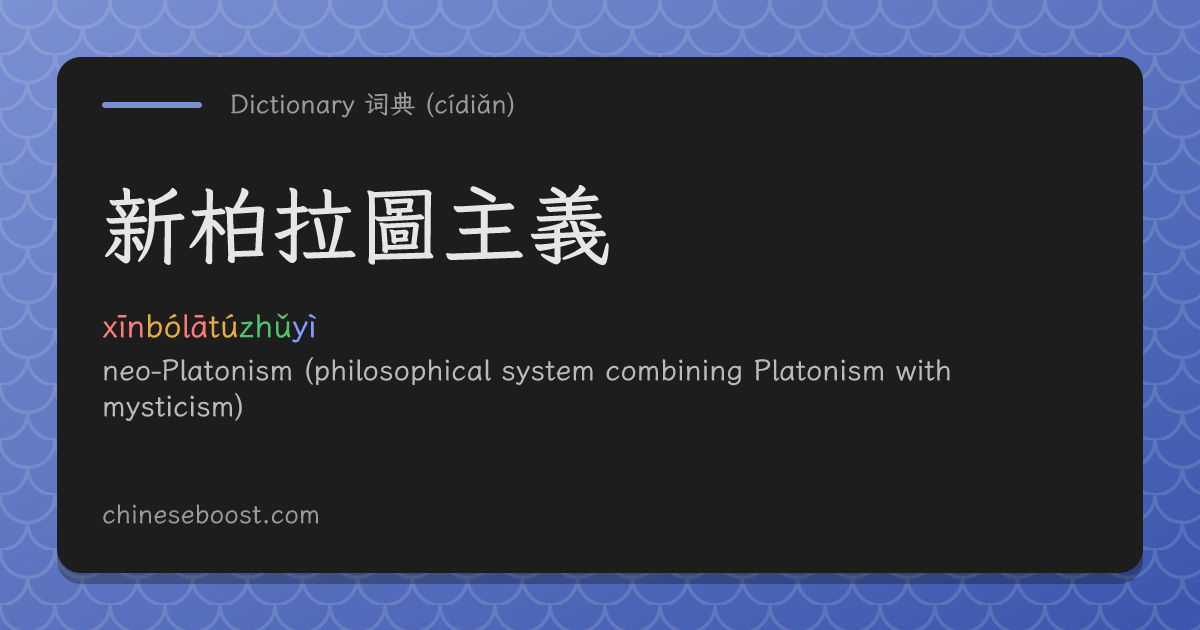 Dictionary 词典 (cídiǎn)

新柏拉圖主義

xīnbólātúzhǔyì

neo-Platonism (philosophical system combining Platonism with mysticism)

chineseboost.com